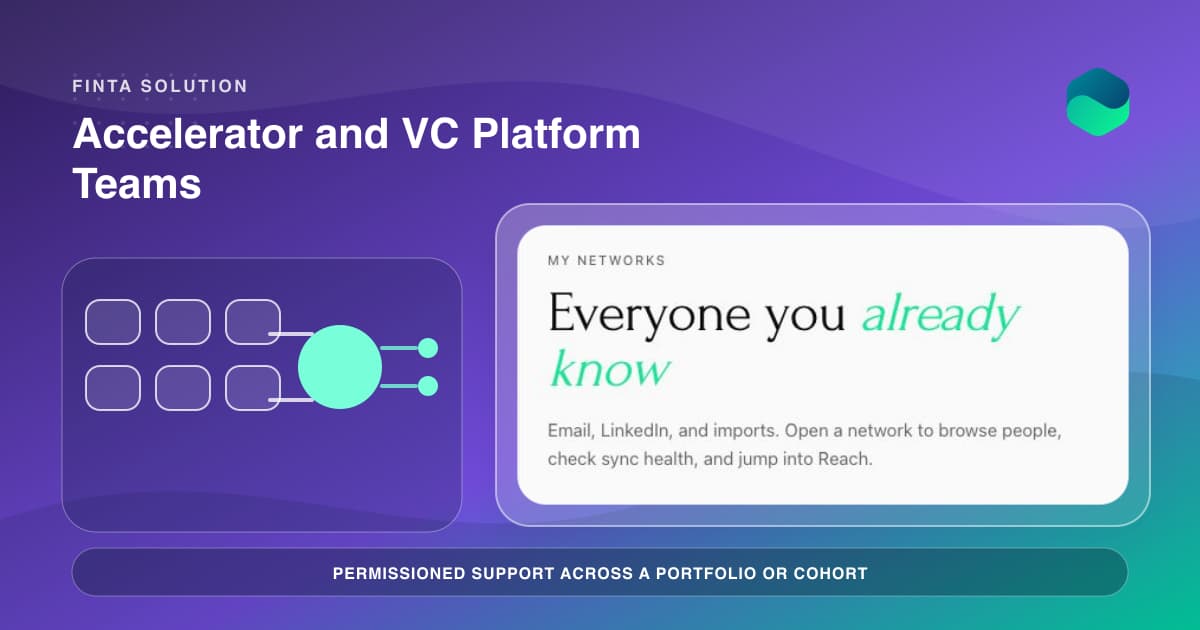 FINTA SOLUTION

Accelerator and VC Platform Teams

MY NETWORKS

Everyone you already know

Email, LinkedIn, and imports. Open a network to browse people, check sync health, and jump into Reach.

PERMISSIONED SUPPORT ACROSS A PORTFOLIO OR COHORT